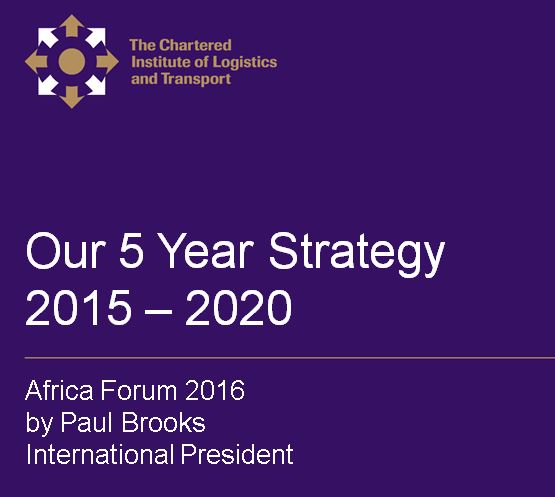 The Chartered Institute of Logistics and Transport

Our 5 Year Strategy 2015 – 2020

Africa Forum 2016
by Paul Brooks
International President